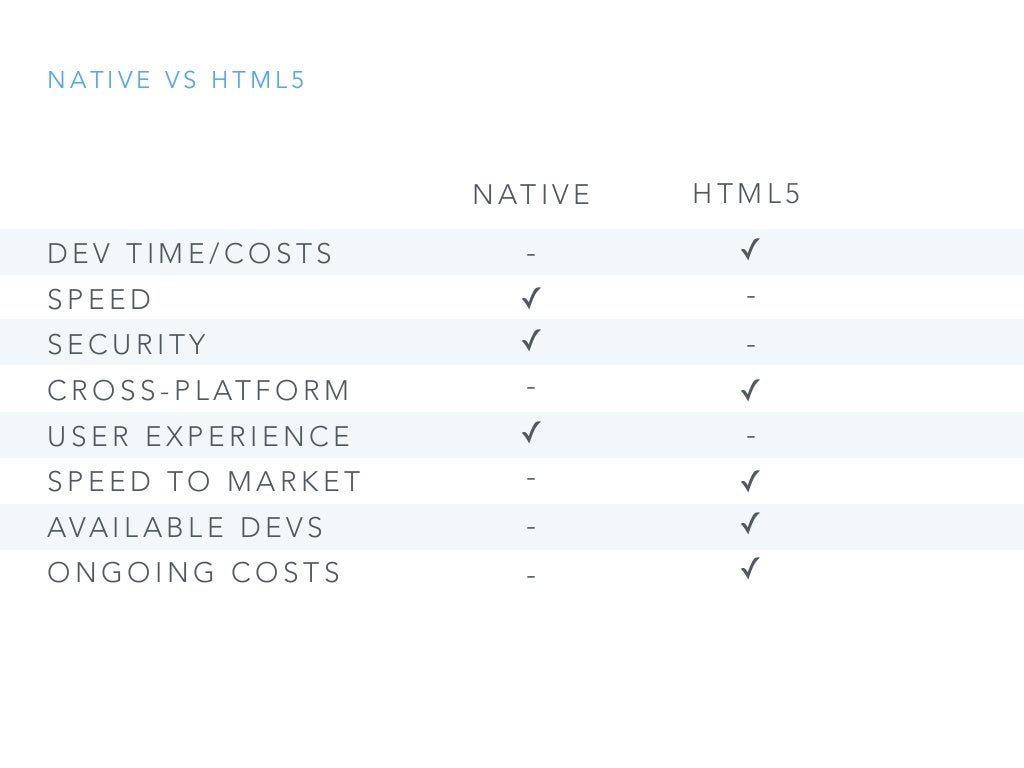 NATIVE VS HTML5

| | NATIVE | HTML5 |
|---|---|---|
| DEV TIME/COSTS | - | ✓ |
| SPEED | ✓ | - |
| SECURITY | ✓ | - |
| CROSS-PLATFORM | - | ✓ |
| USER EXPERIENCE | ✓ | - |
| SPEED TO MARKET | - | ✓ |
| AVAILABLE DEVS | - | ✓ |
| ONGOING COSTS | - | ✓ |